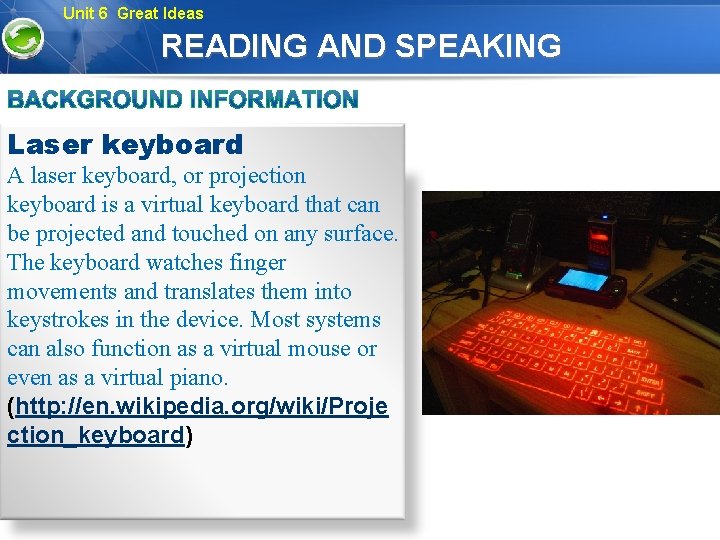 Unit 6 Great Ideas

READING AND SPEAKING

BACKGROUND INFORMATION

Laser keyboard

A laser keyboard, or projection keyboard is a virtual keyboard that can be projected and touched on any surface. The keyboard watches finger movements and translates them into keystrokes in the device. Most systems can also function as a virtual mouse or even as a virtual piano.
(http://en.wikipedia.org/wiki/Projection_keyboard)